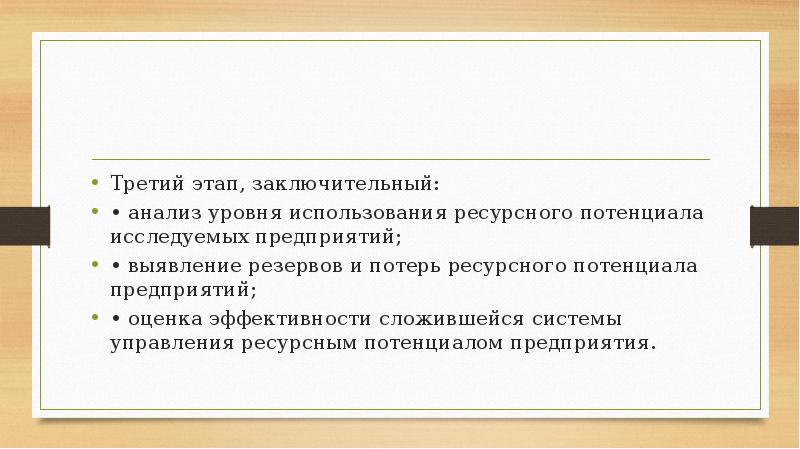 • Третий этап, заключительный:
• • анализ уровня использования ресурсного потенциала исследуемых предприятий;
• • выявление резервов и потерь ресурсного потенциала предприятий;
• • оценка эффективности сложившейся системы управления ресурсным потенциалом предприятия.